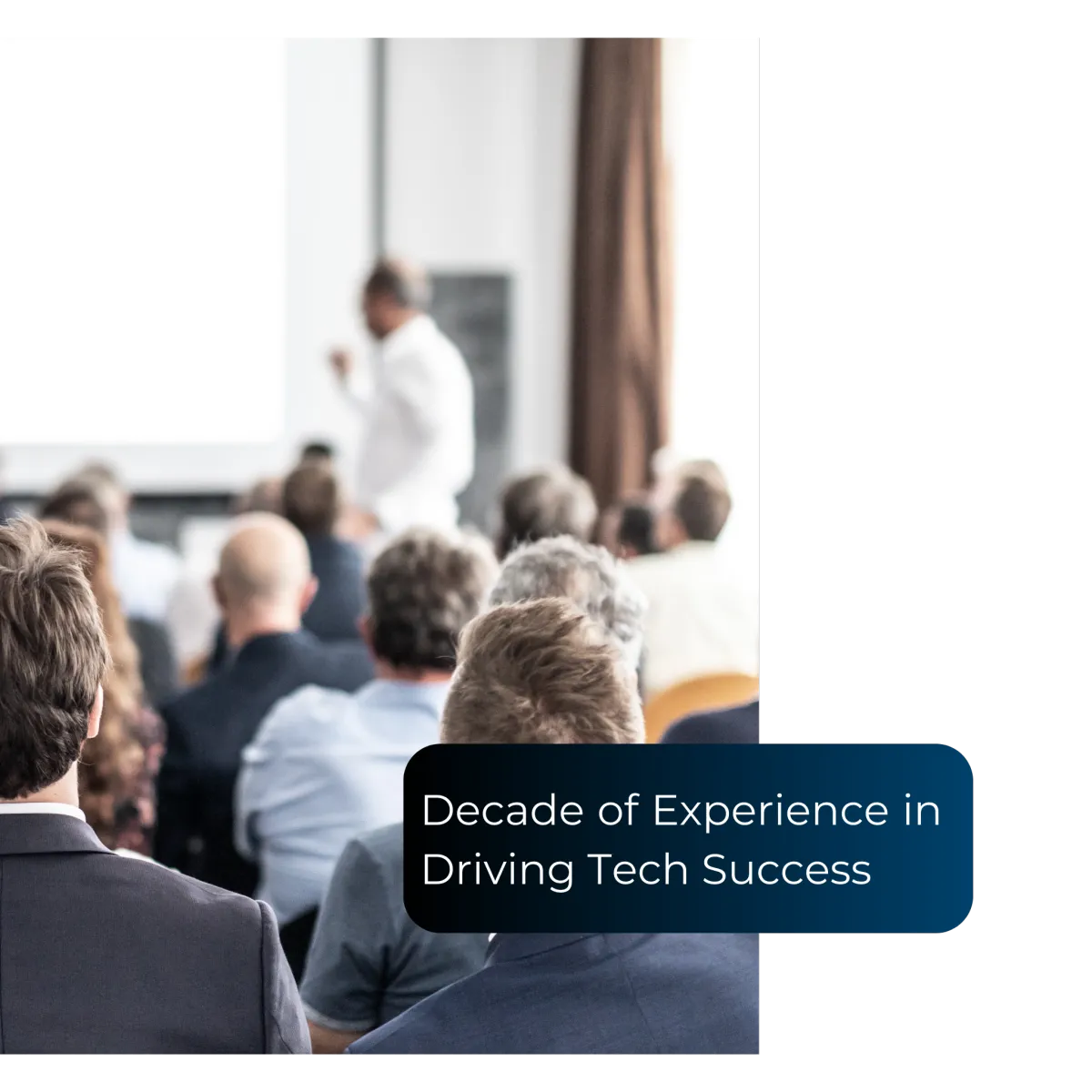 Decade of Experience in Driving Tech Success